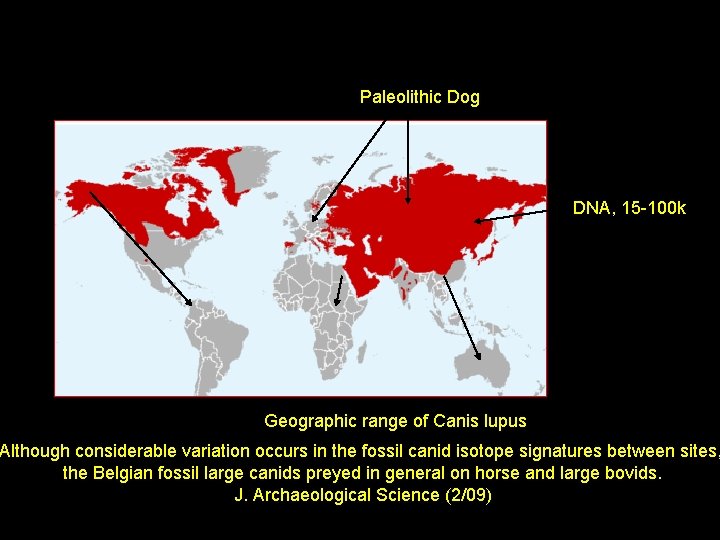 Paleolithic Dog

DNA, 15-100k

Geographic range of Canis lupus

Although considerable variation occurs in the fossil canid isotope signatures between sites, the Belgian fossil large canids preyed in general on horse and large bovids.
J. Archaeological Science (2/09)